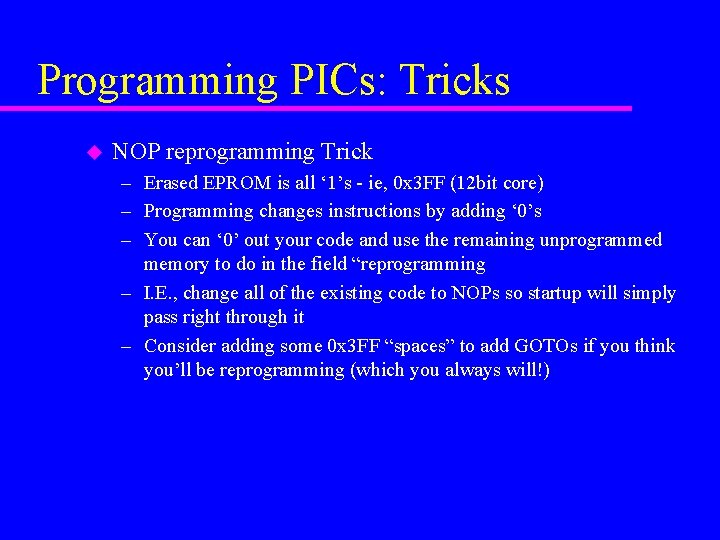 Programming PICs: Tricks

NOP reprogramming Trick

– Erased EPROM is all ‘1’s - ie, 0x3FF (12bit core)

– Programming changes instructions by adding ‘0’s

– You can ‘0’ out your code and use the remaining unprogrammed memory to do in the field “reprogramming

– I.E., change all of the existing code to NOPs so startup will simply pass right through it

– Consider adding some 0x3FF “spaces” to add GOTOs if you think you’ll be reprogramming (which you always will!)